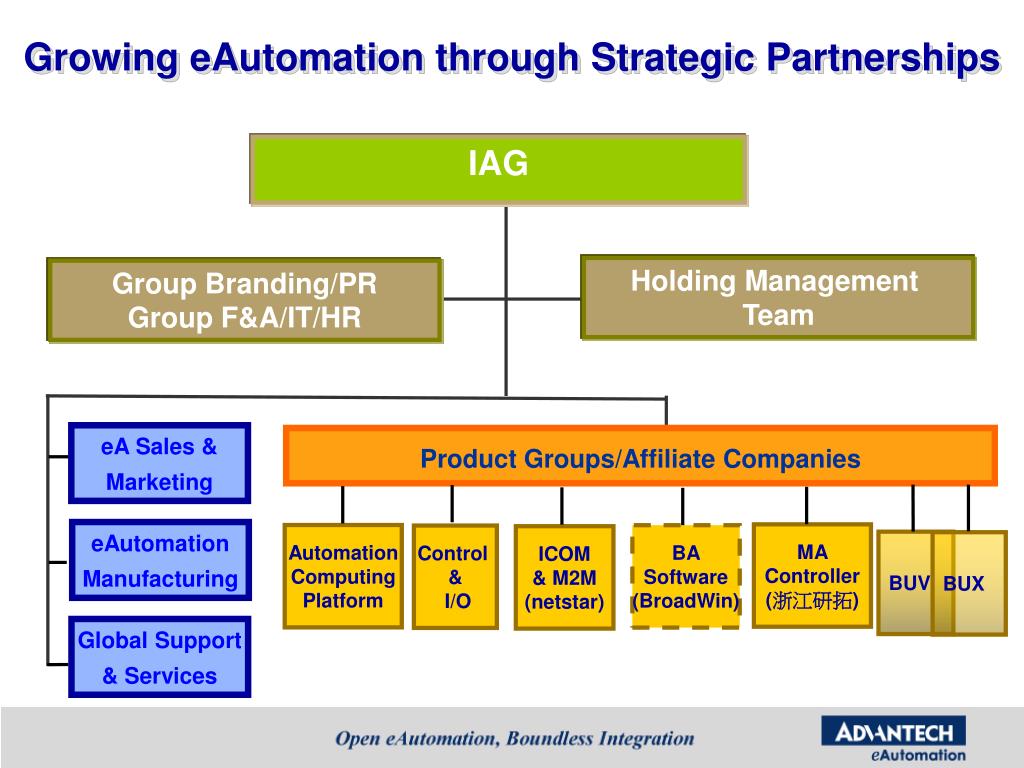 Growing eAutomation through Strategic Partnerships

IAG

Group Branding/PR
Group F&A/IT/HR

Holding Management Team

eA Sales & Marketing

eAutomation Manufacturing

Global Support & Services

Product Groups/Affiliate Companies

Automation Computing Platform

Control & I/O

ICOM & M2M (netstar)

BA Software (BroadWin)

MA Controller (浙江研拓)

BUV

BUX

Open eAutomation, Boundless Integration

ADVANTECH
eAutomation